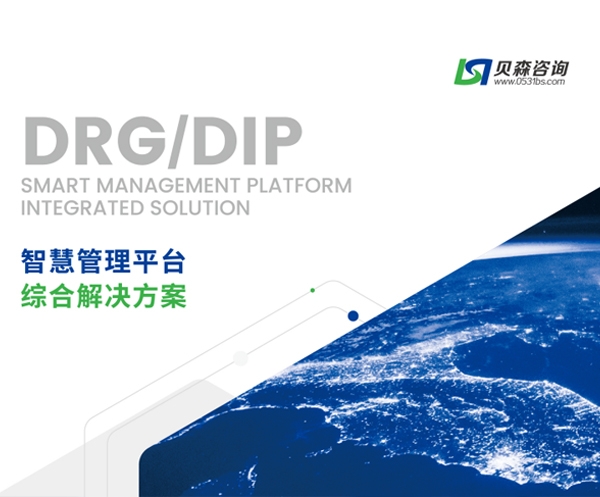 贝森咨询
www.0531bs.com

DRG/DIP
SMART MANAGEMENT PLATFORM
INTEGRATED SOLUTION

智慧管理平台
综合解决方案